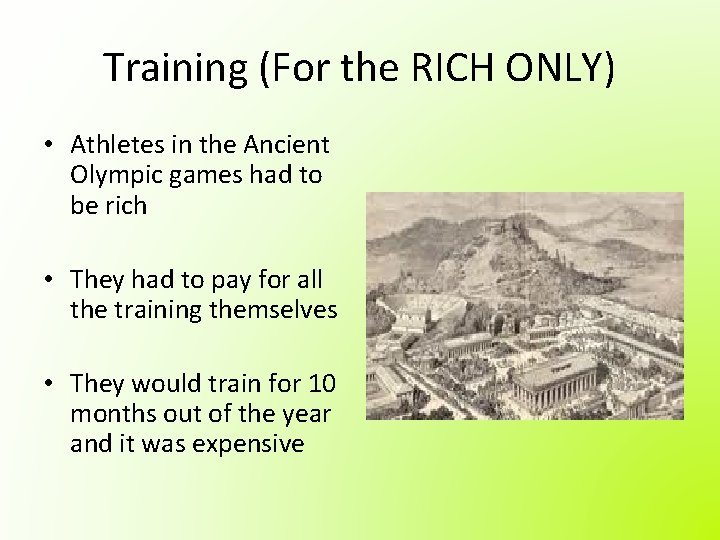 Training (For the RICH ONLY)

• Athletes in the Ancient Olympic games had to be rich

• They had to pay for all the training themselves

• They would train for 10 months out of the year and it was expensive